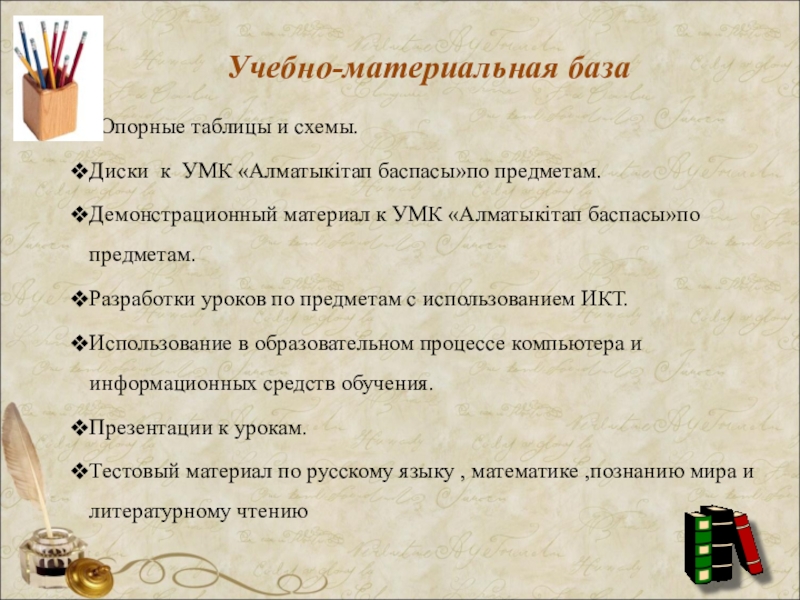 Учебно-материальная база

Опорные таблицы и схемы.

❖Диски к УМК «Алматыкітап баспасы»по предметам.

❖Демонстрационный материал к УМК «Алматыкітап баспасы»по предметам.

❖Разработки уроков по предметам с использованием ИКТ.

❖Использование в образовательном процессе компьютера и информационных средств обучения.

❖Презентации к урокам.

❖Тестовый материал по русскому языку , математике ,познанию мира и литературному чтению